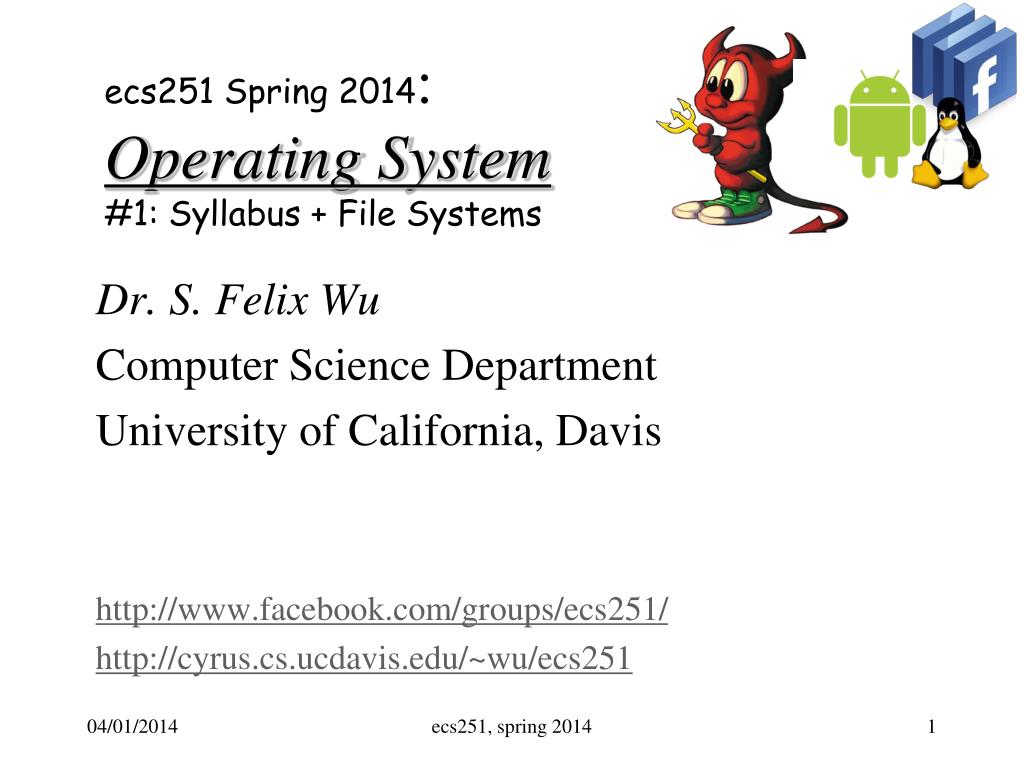 ecs251 Spring 2014:
Operating System
#1: Syllabus + File Systems

Dr. S. Felix Wu
Computer Science Department
University of California, Davis

http://www.facebook.com/groups/ecs251/
http://cyrus.cs.ucdavis.edu/~wu/ecs251

04/01/2014 ecs251, spring 2014 1